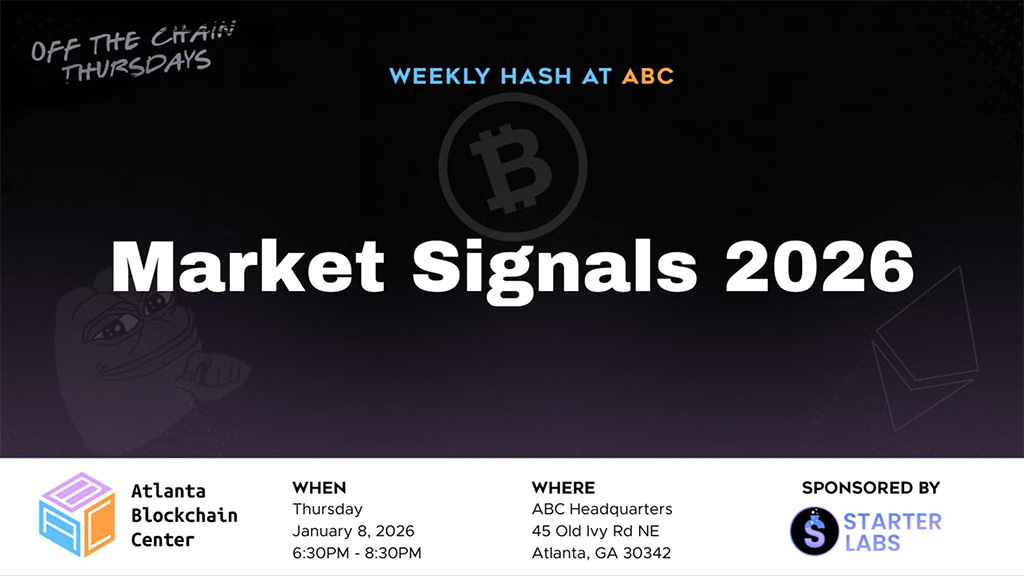 OFF THE CHAIN THURSDAYS

WEEKLY HASH AT ABC

Market Signals 2026

Atlanta Blockchain Center

WHEN
Thursday
January 8, 2026
6:30PM - 8:30PM

WHERE
ABC Headquarters
45 Old Ivy Rd NE
Atlanta, GA 30342

SPONSORED BY
STARTER LABS